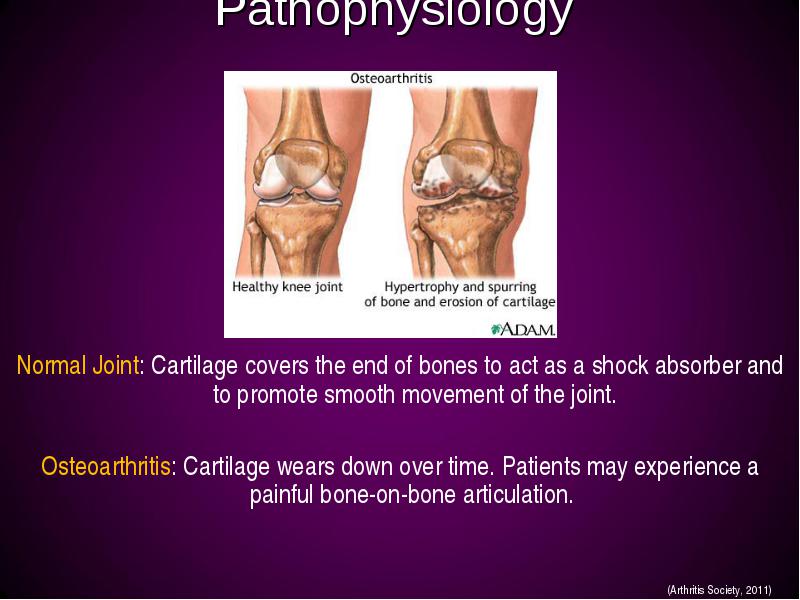 Pathophysiology

Osteoarthritis

Healthy knee joint

Hypertrophy and spurring of bone and erosion of cartilage

A.D.A.M.

Normal Joint: Cartilage covers the end of bones to act as a shock absorber and to promote smooth movement of the joint.

Osteoarthritis: Cartilage wears down over time. Patients may experience a painful bone-on-bone articulation.

(Arthritis Society, 2011)